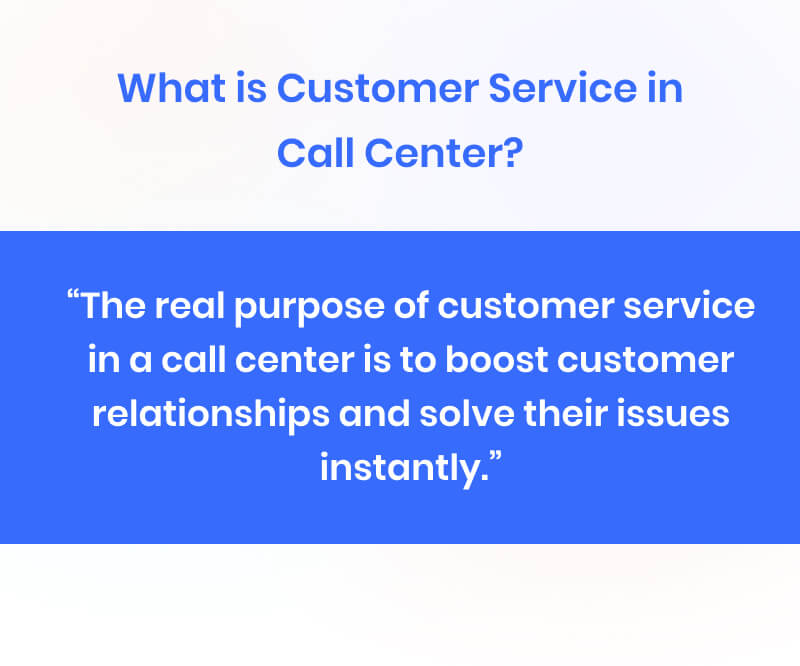 What is Customer Service in Call Center?

“The real purpose of customer service in a call center is to boost customer relationships and solve their issues instantly.”